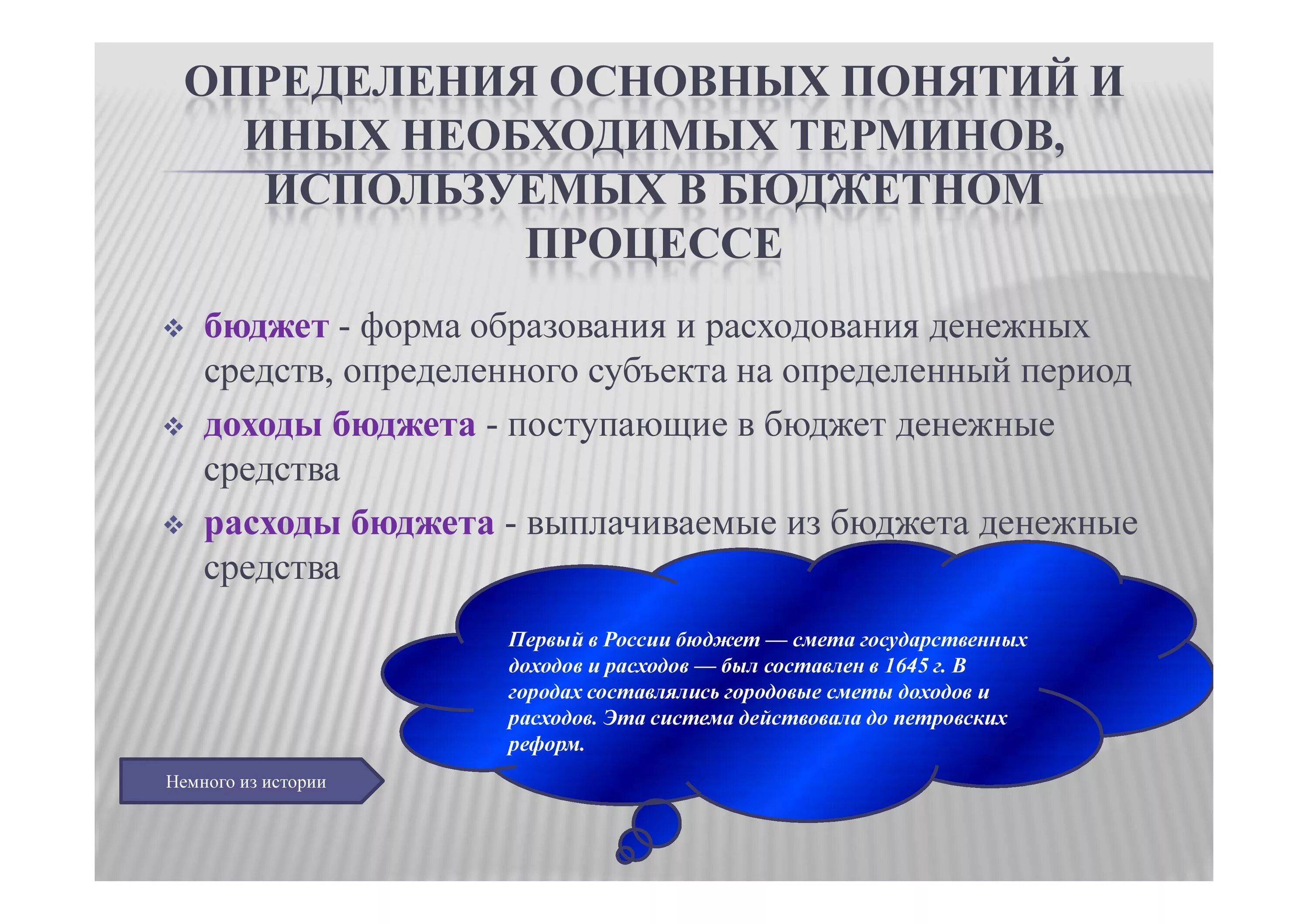 ОПРЕДЕЛЕНИЯ ОСНОВНЫХ ПОНЯТИЙ И ИНЫХ НЕОБХОДИМЫХ ТЕРМИНОВ, ИСПОЛЬЗУЕМЫХ В БЮДЖЕТНОМ ПРОЦЕССЕ

❖ бюджет - форма образования и расходования денежных средств, определенного субъекта на определенный период

❖ доходы бюджета - поступающие в бюджет денежные средства

❖ расходы бюджета - выплачиваемые из бюджета денежные средства

Первый в России бюджет — смета государственных доходов и расходов — был составлен в 1645 г. В городах составлялись городовые сметы доходов и расходов. Эта система действовала до петровских реформ.

Немного из истории